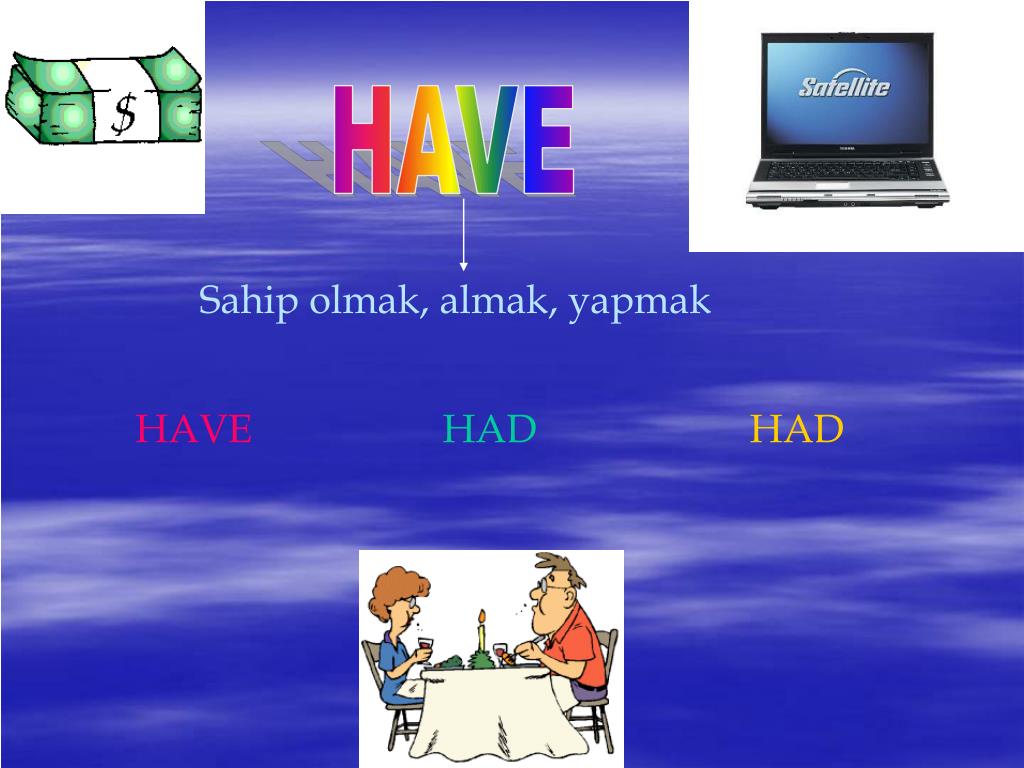 $

HAVE

Satellite

TOSHIBA

Sahip olmak, almak, yapmak

HAVE HAD HAD